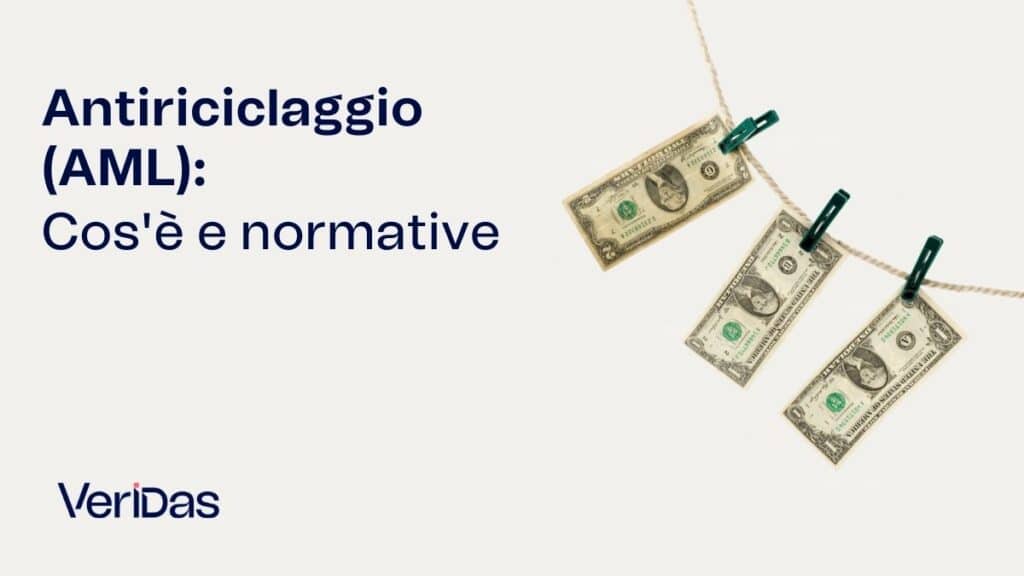 Antiriciclaggio (AML):
Cos'è e normative

VeriDas